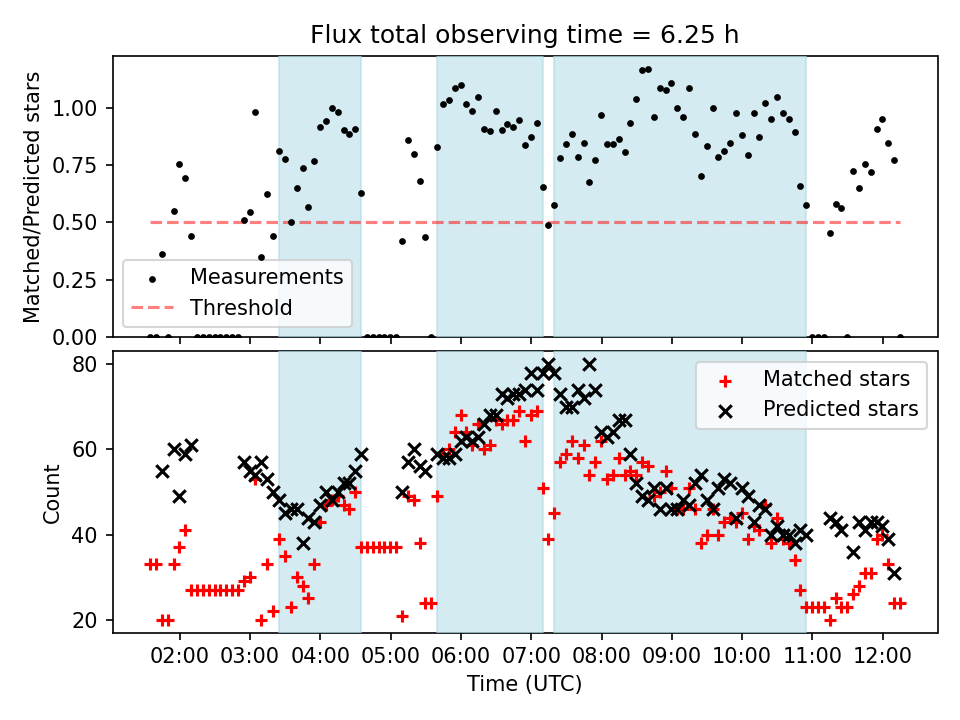 Flux total observing time = 6.25 h

Matched/Predicted stars

1.00
0.75
0.50
0.25
0.00

Measurements
Threshold

Count

80
60
40
20

Matched stars
Predicted stars

02:00 03:00 04:00 05:00 06:00 07:00 08:00 09:00 10:00 11:00 12:00

Time (UTC)